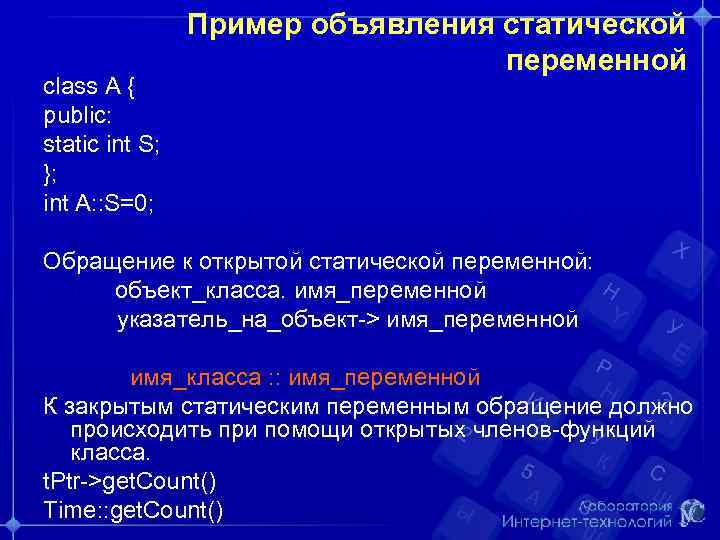 Пример объявления статической переменной

class A {
public:
static int S;
};
int A::S=0;

Обращение к открытой статической переменной:
объект_класса. имя_переменной
указатель_на_объект-> имя_переменной

имя_класса :: имя_переменной
К закрытым статическим переменным обращение должно происходить при помощи открытых членов-функций класса.
tPtr->getCount()
Time::getCount()

Лаборатория Интернет-технологий